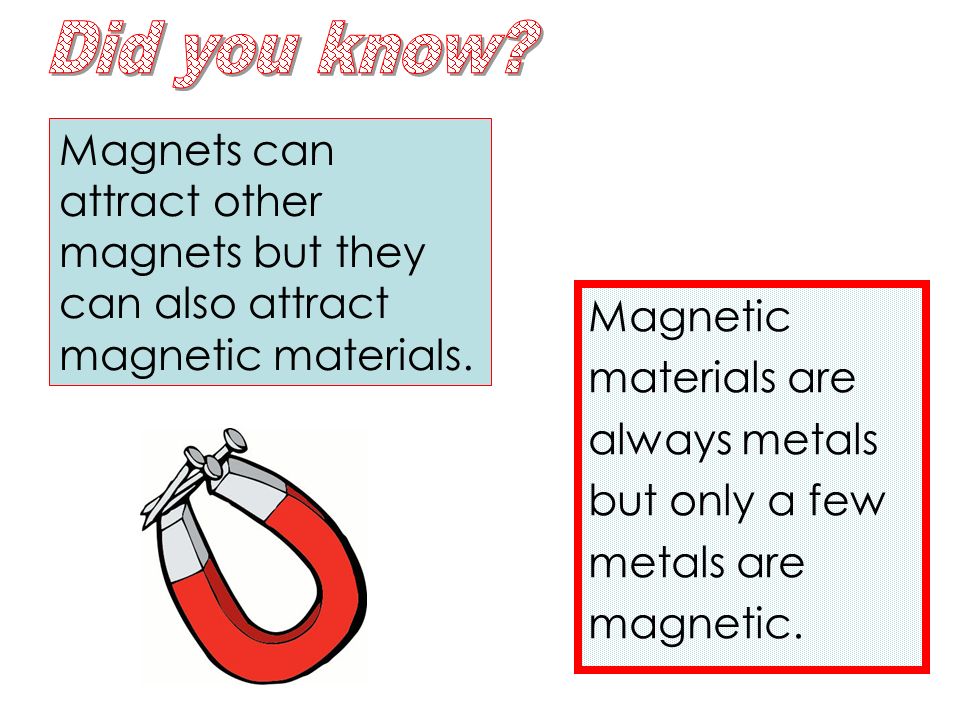 Did you know?

Magnets can attract other magnets but they can also attract magnetic materials.

Magnetic materials are always metals but only a few metals are magnetic.